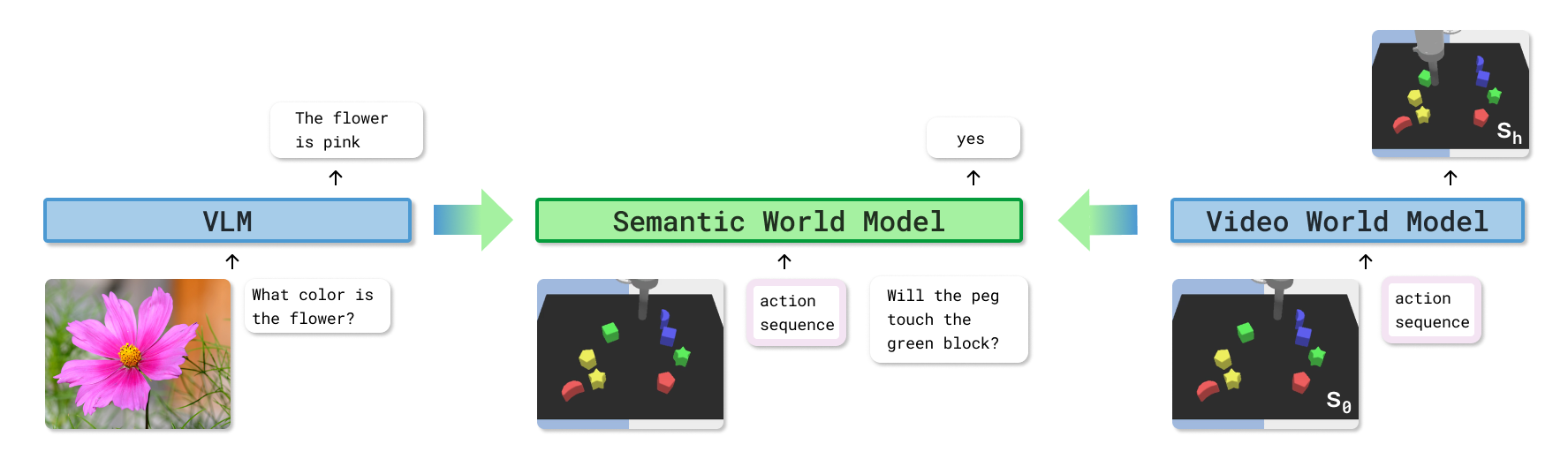 The flower is pink

VLM

What color is the flower?

yes

Semantic World Model

action sequence

Will the peg touch the green block?

$S_h$

Video World Model

$S_0$

action sequence